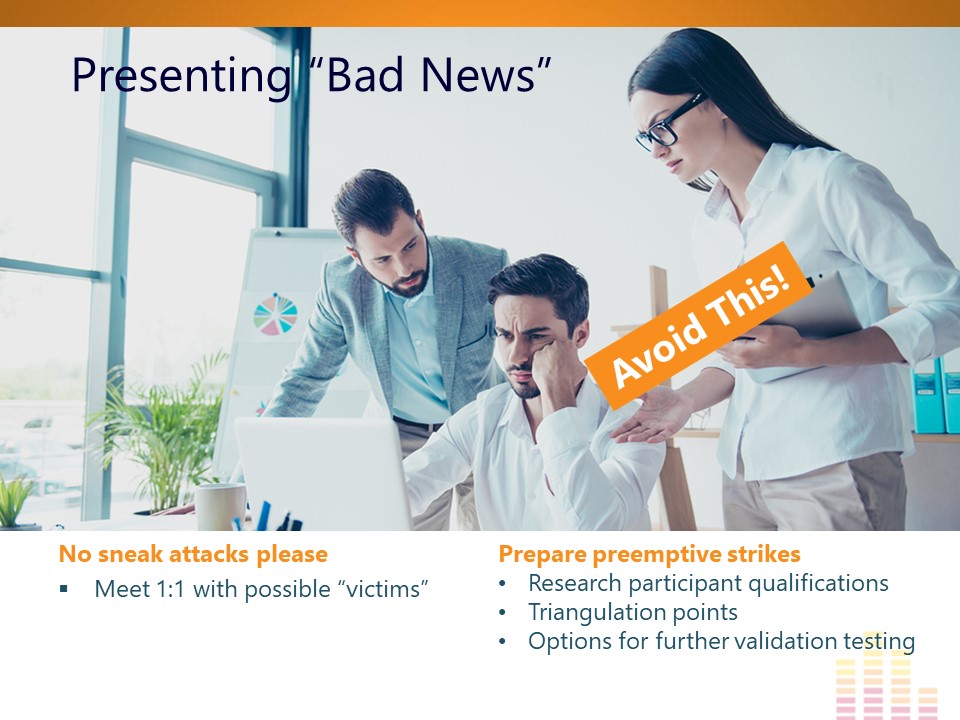 Presenting "Bad News"

Avoid This!

No sneak attacks please
▪ Meet 1:1 with possible "victims"

Prepare preemptive strikes
• Research participant qualifications
• Triangulation points
• Options for further validation testing